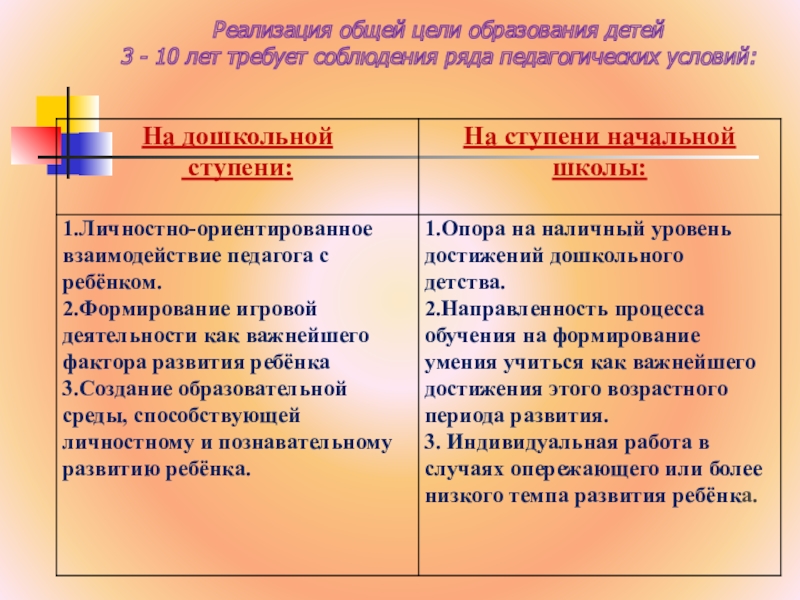 Реализация общей цели образования детей
3 - 10 лет требует соблюдения ряда педагогических условий:

| На дошкольной ступени: | На ступени начальной школы: |
|---|---|
| 1.Личностно-ориентированное взаимодействие педагога с ребёнком. 2.Формирование игровой деятельности как важнейшего фактора развития ребёнка 3.Создание образовательной среды, способствующей личностному и познавательному развитию ребёнка. | 1.Опора на наличный уровень достижений дошкольного детства. 2.Направленность процесса обучения на формирование умения учиться как важнейшего достижения этого возрастного периода развития. 3. Индивидуальная работа в случаях опережающего или более низкого темпа развития ребёнка. |